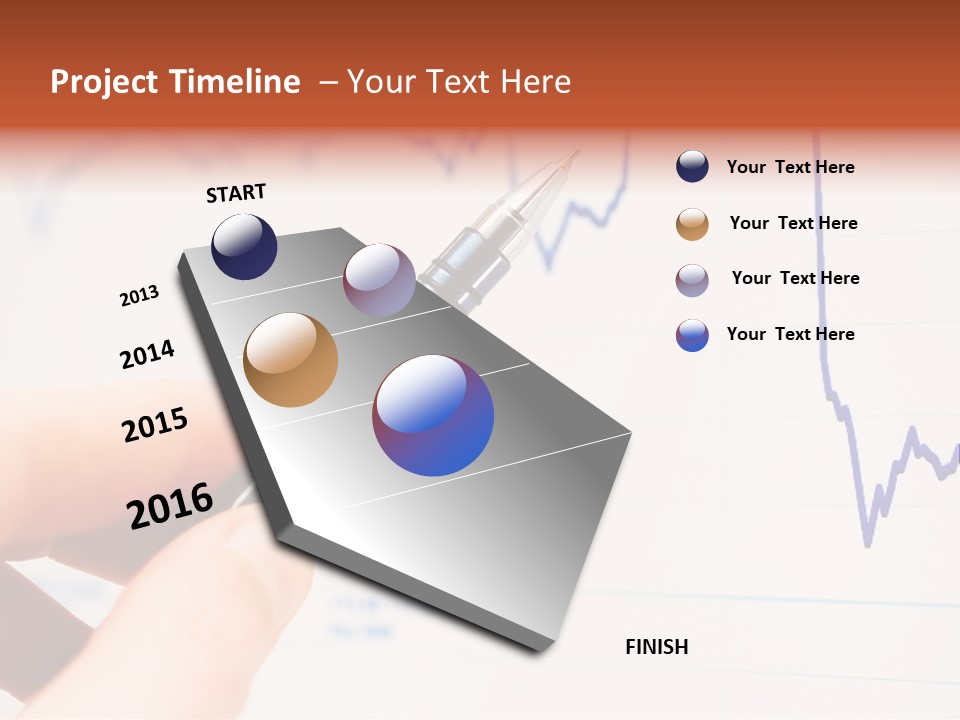 Project Timeline – Your Text Here

START

2013

2014

2015

2016

FINISH

Your Text Here

Your Text Here

Your Text Here

Your Text Here